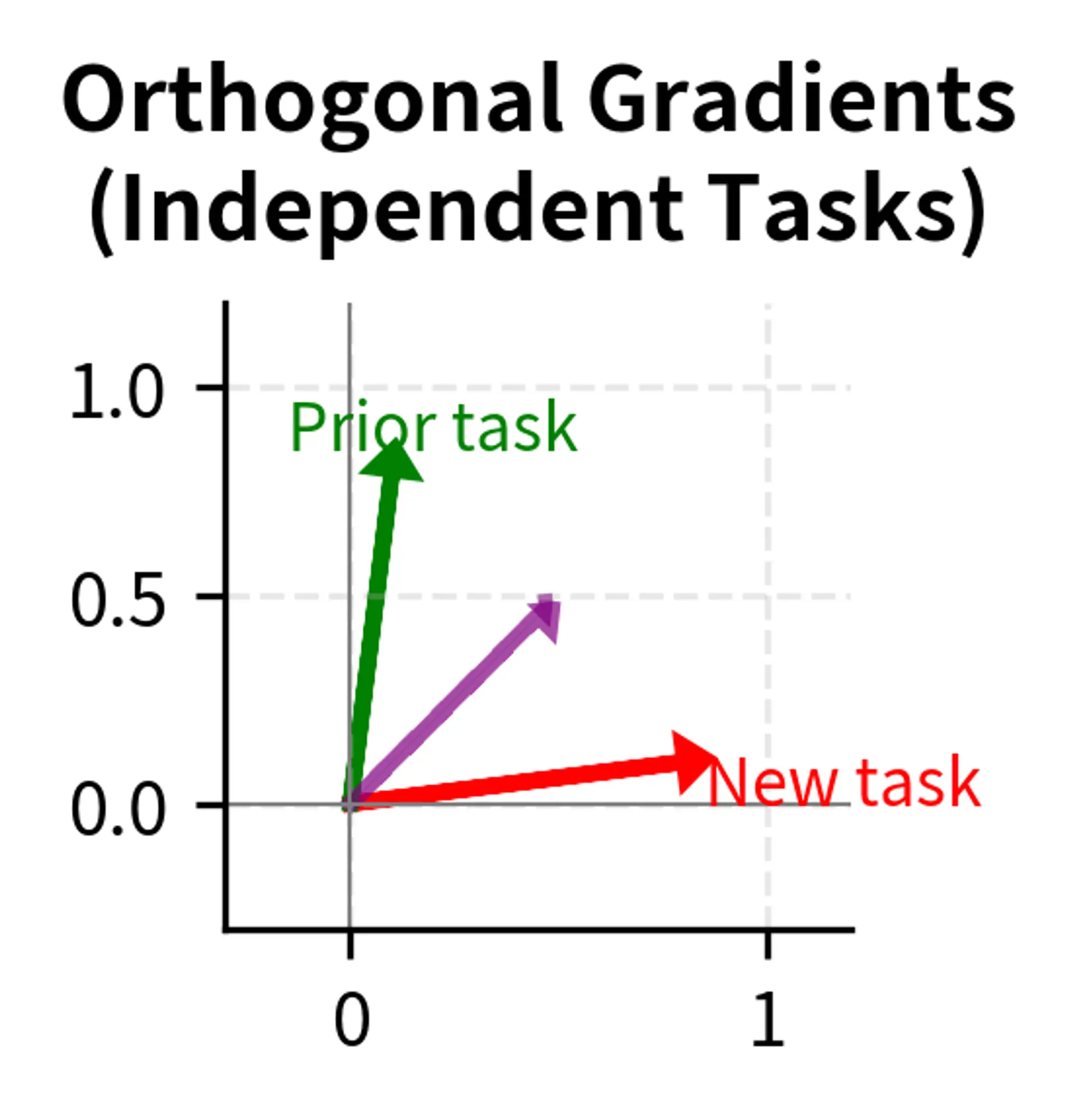 Orthogonal Gradients
(Independent Tasks)

1.0
0.5
0.0

Prior task

New task

0
1